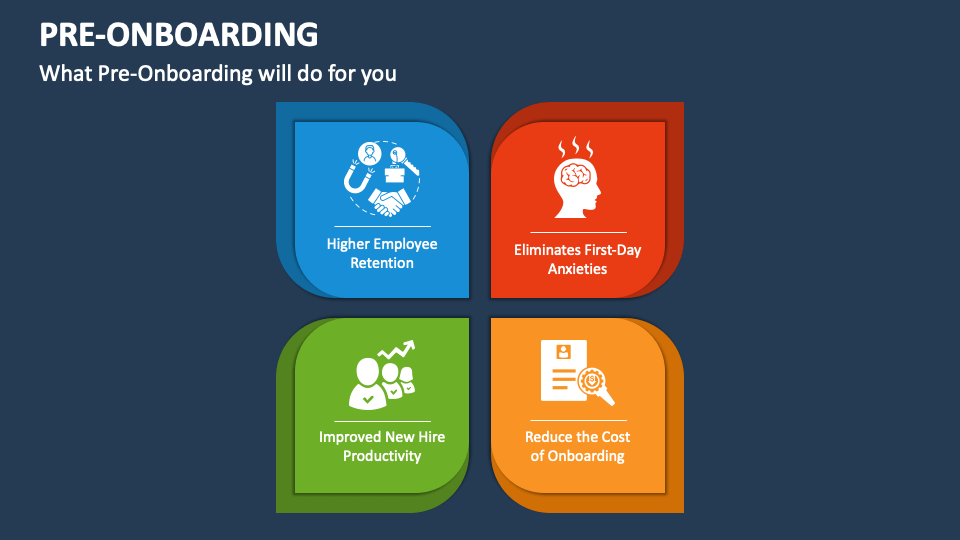 PRE-ONBOARDING

What Pre-Onboarding will do for you

Higher Employee Retention

Eliminates First-Day Anxieties

Improved New Hire Productivity

Reduce the Cost of Onboarding